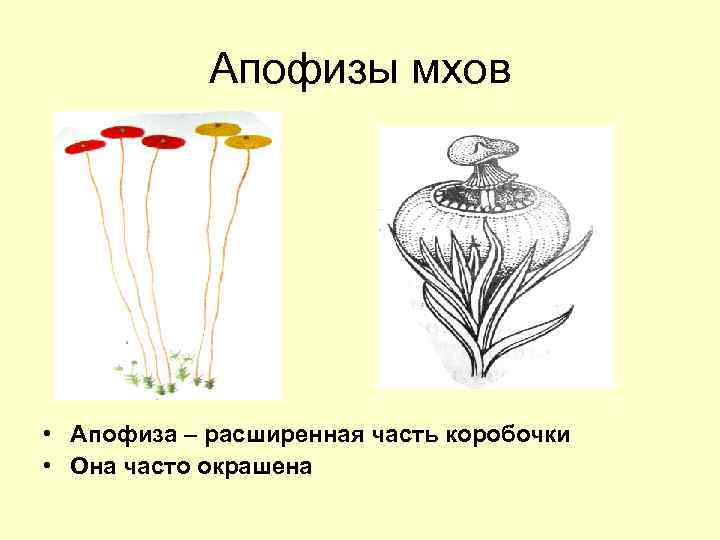 Апофизы мхов

• Апофиза – расширенная часть коробочки
• Она часто окрашена